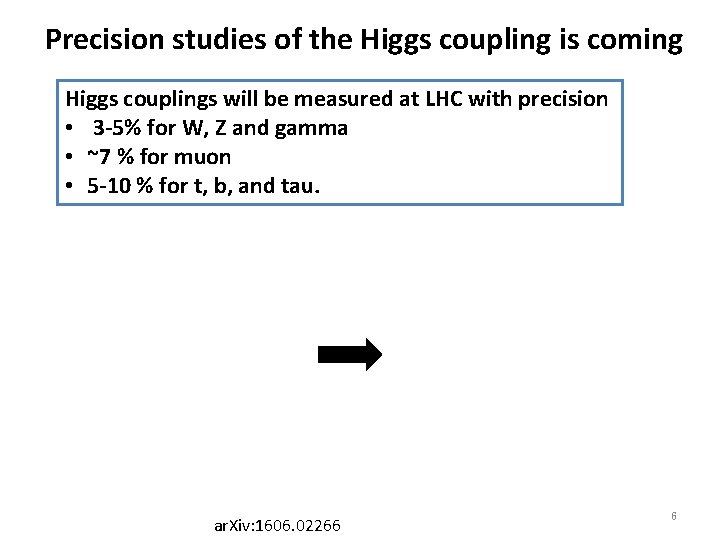 Precision studies of the Higgs coupling is coming

Higgs couplings will be measured at LHC with precision
• 3-5% for W, Z and gamma
• ~7 % for muon
• 5-10 % for t, b, and tau.

arXiv:1606.02266

6